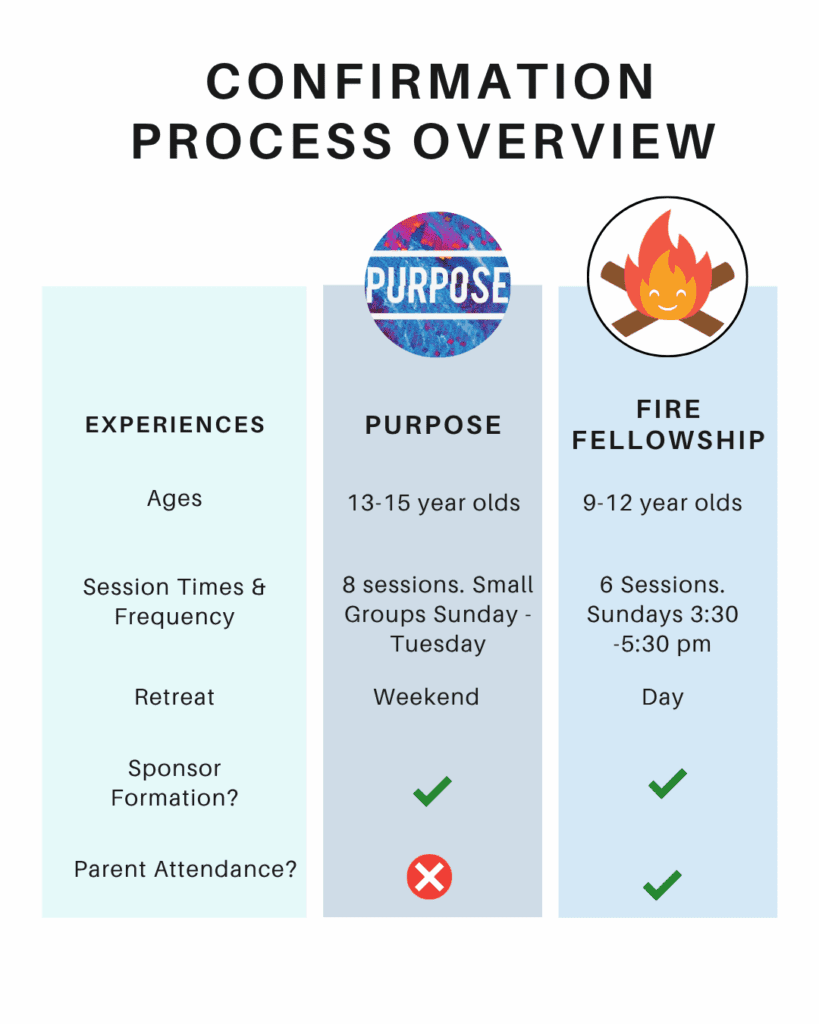 CONFIRMATION PROCESS OVERVIEW

PURPOSE

| EXPERIENCES | PURPOSE | FIRE FELLOWSHIP |
|---|---|---|
| Ages | 13-15 year olds | 9-12 year olds |
| Session Times & Frequency | 8 sessions. Small Groups Sunday - Tuesday | 6 Sessions. Sundays 3:30 -5:30 pm |
| Retreat | Weekend | Day |
| Sponsor Formation? | ✓ | ✓ |
| Parent Attendance? | ✗ | ✓ |